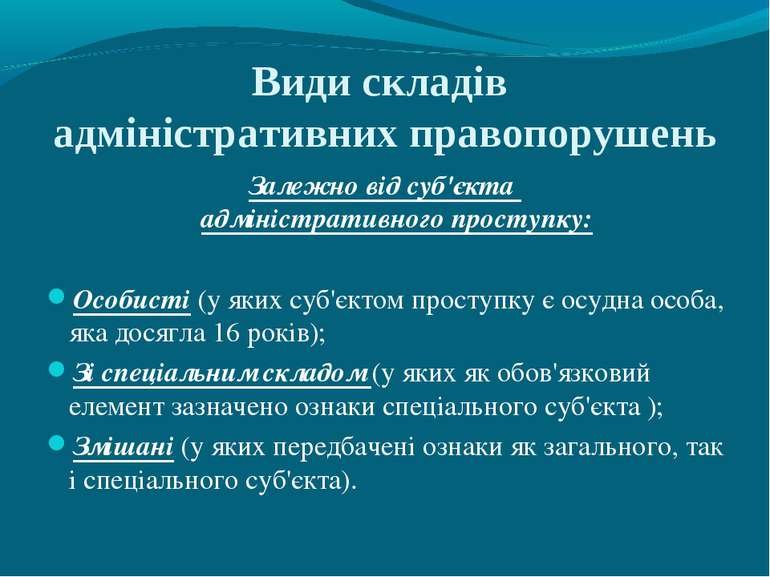 Види складів адміністративних правопорушень

Залежно від суб'єкта адміністративного проступку:

Особисті (у яких суб'єктом проступку є осудна особа, яка досягла 16 років);

Зі спеціальним складом (у яких як обов'язковий елемент зазначено ознаки спеціального суб'єкта );

Змішані (у яких передбачені ознаки як загального, так і спеціального суб'єкта).